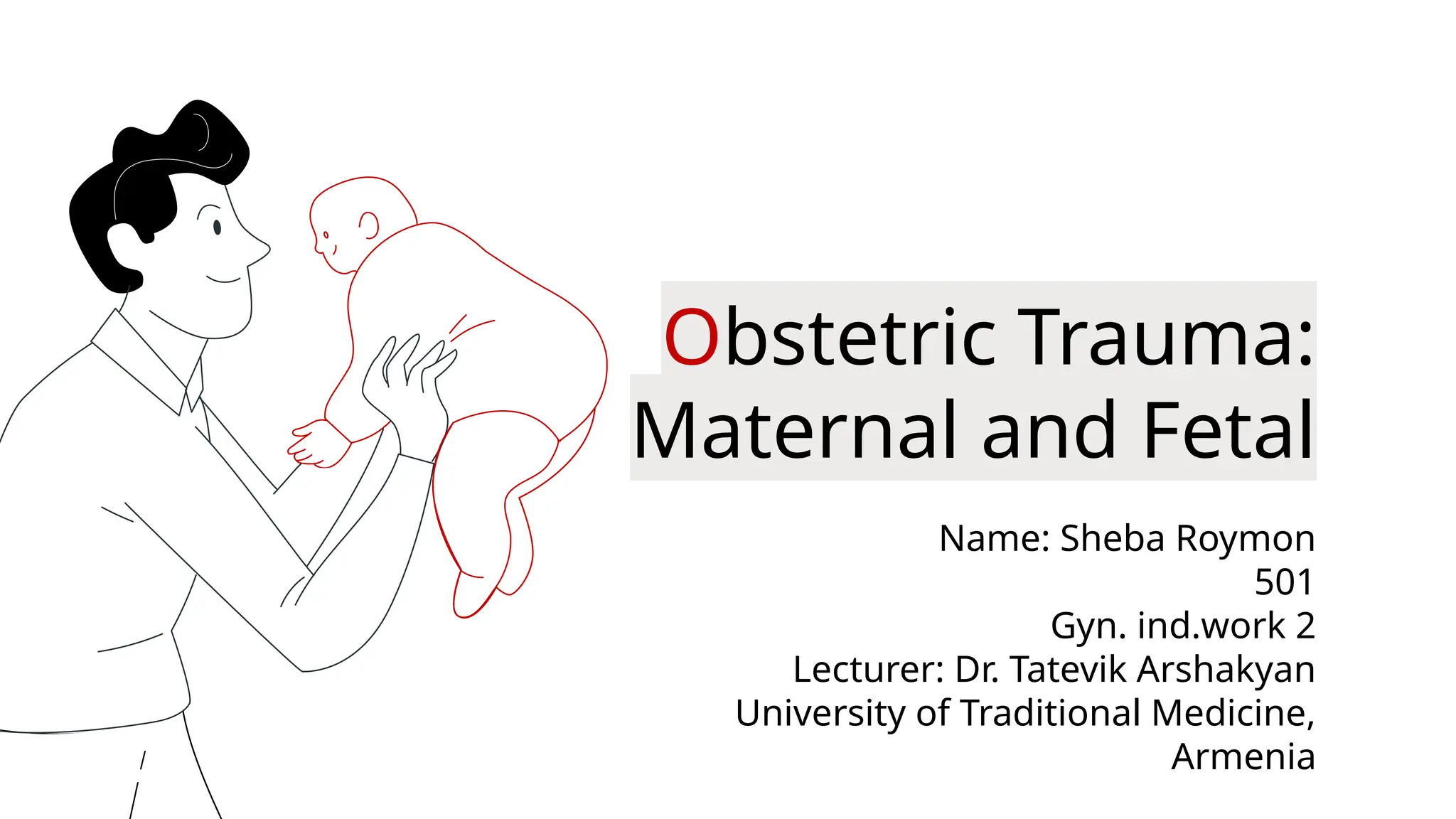 Obstetric Trauma: Maternal and Fetal

Name: Sheba Roymon
501
Gyn. ind.work 2
Lecturer: Dr. Tatevik Arshakyan
University of Traditional Medicine, Armenia